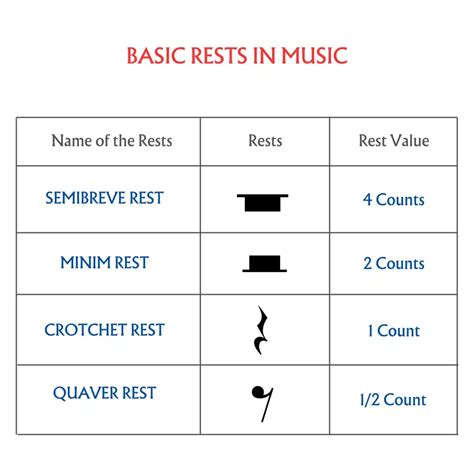 BASIC RESTS IN MUSIC

| Name of the Rests | Rests | Rest Value |
|---|---|---|
| SEMIBREVE REST | | 4 Counts |
| MINIM REST | | 2 Counts |
| CROTCHET REST | | 1 Count |
| QUAVER REST | | 1/2 Count |